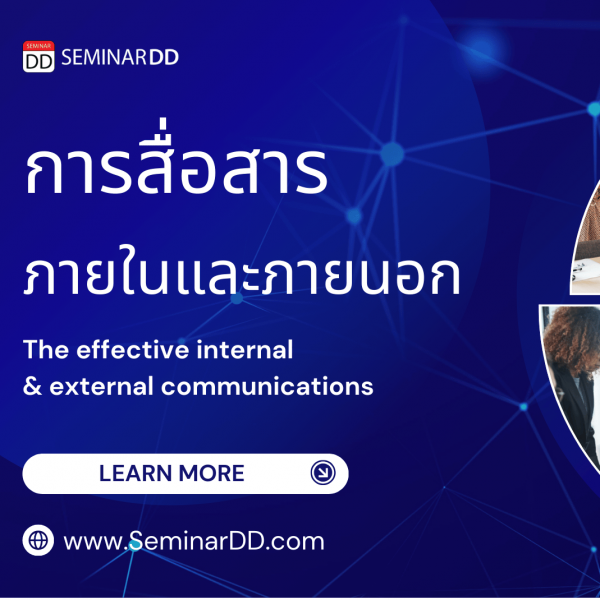 SEMINAR DD SEMINARDD

การสื่อสาร

ภายในและภายนอก

The effective internal & external communications

LEARN MORE

www.SeminarDD.com